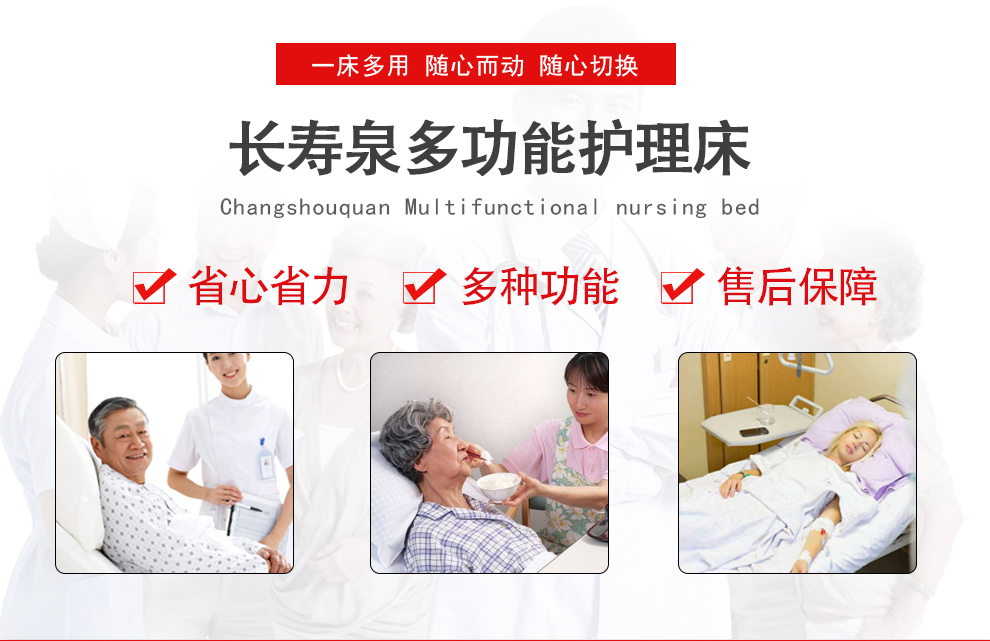 一床多用 随心而动 随心切换

长寿泉多功能护理床

Changshouquan Multifunctional nursing bed

省心省力 多种功能 售后保障